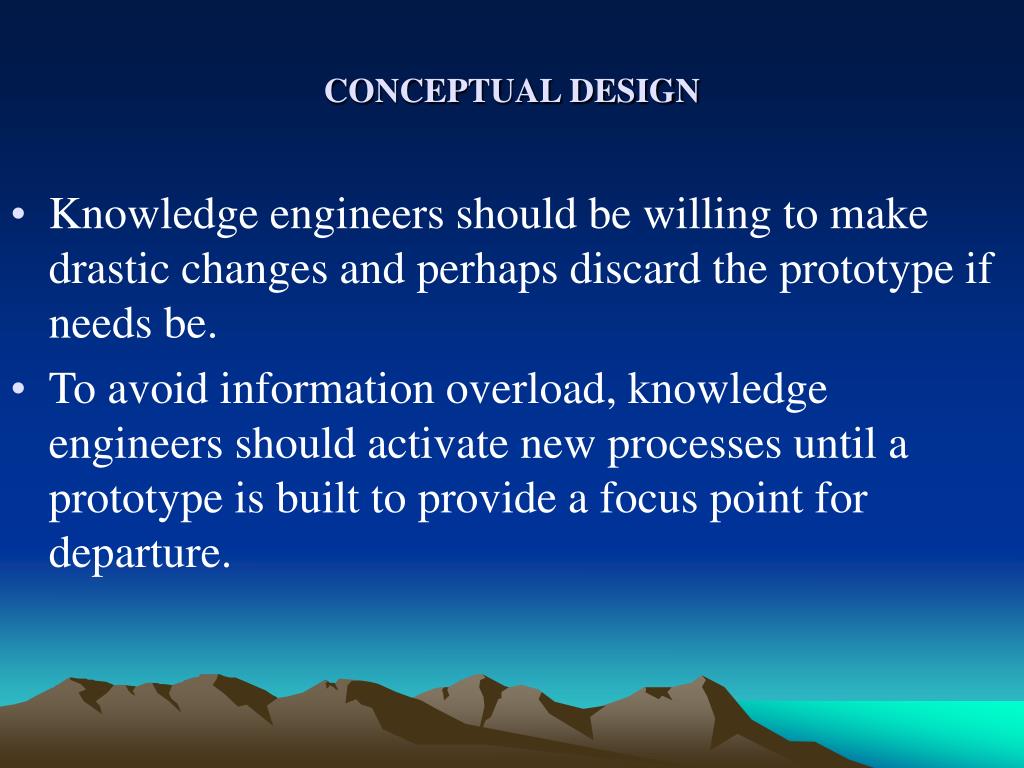 CONCEPTUAL DESIGN

• Knowledge engineers should be willing to make drastic changes and perhaps discard the prototype if needs be.

• To avoid information overload, knowledge engineers should activate new processes until a prototype is built to provide a focus point for departure.